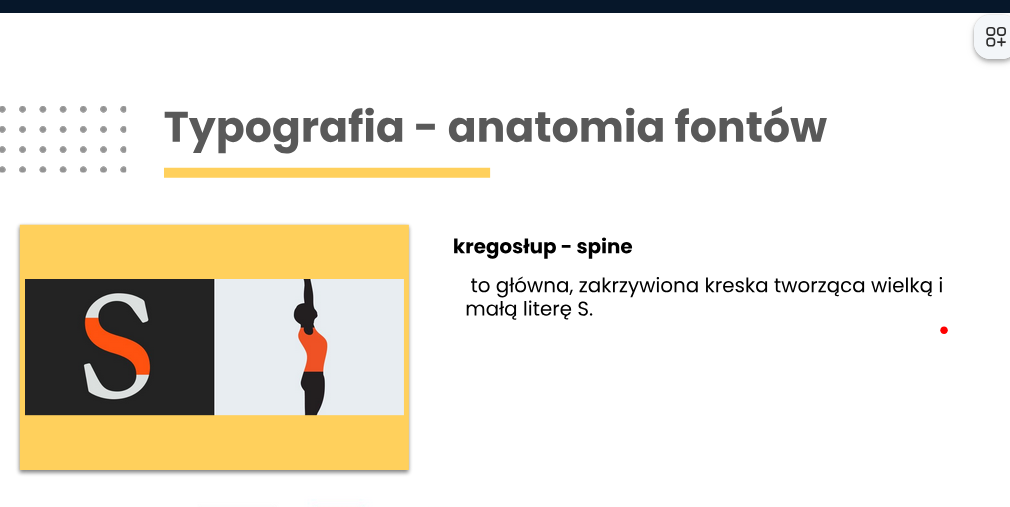 Typografia - anatomia fontów

S

kregosłup - spine

to główna, zakrzywiona kreska tworząca wielką i małą literę S.